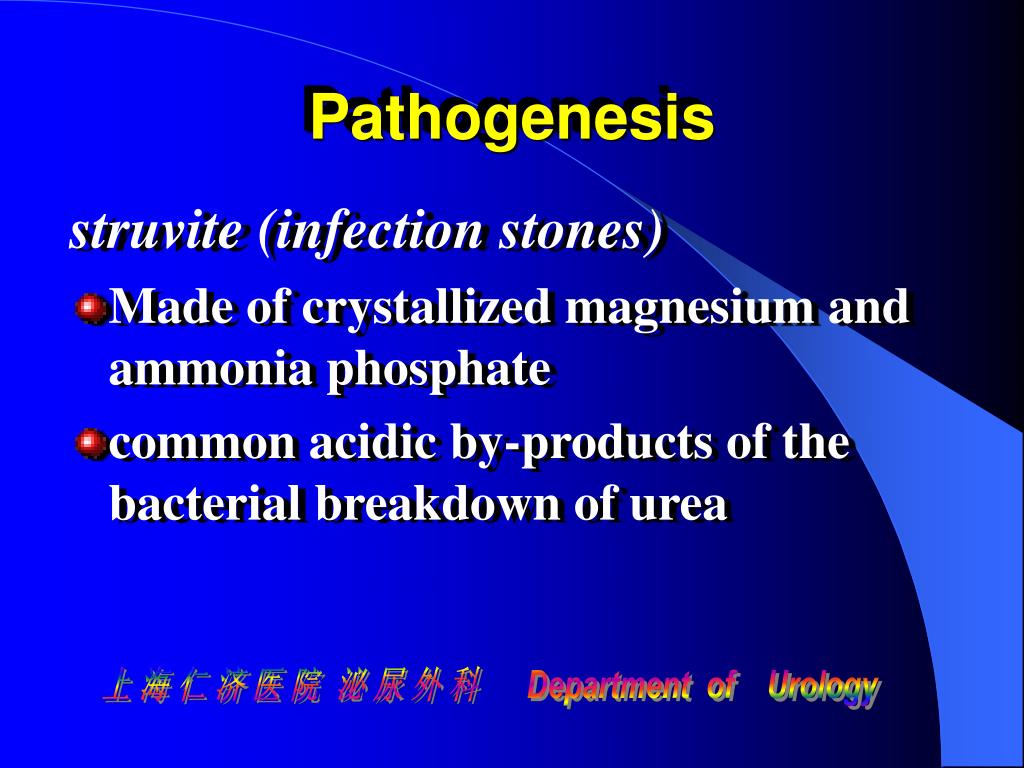 Pathogenesis

struvite (infection stones)

Made of crystallized magnesium and ammonia phosphate

common acidic by-products of the bacterial breakdown of urea

上海仁济医院 泌尿外科 Department of Urology